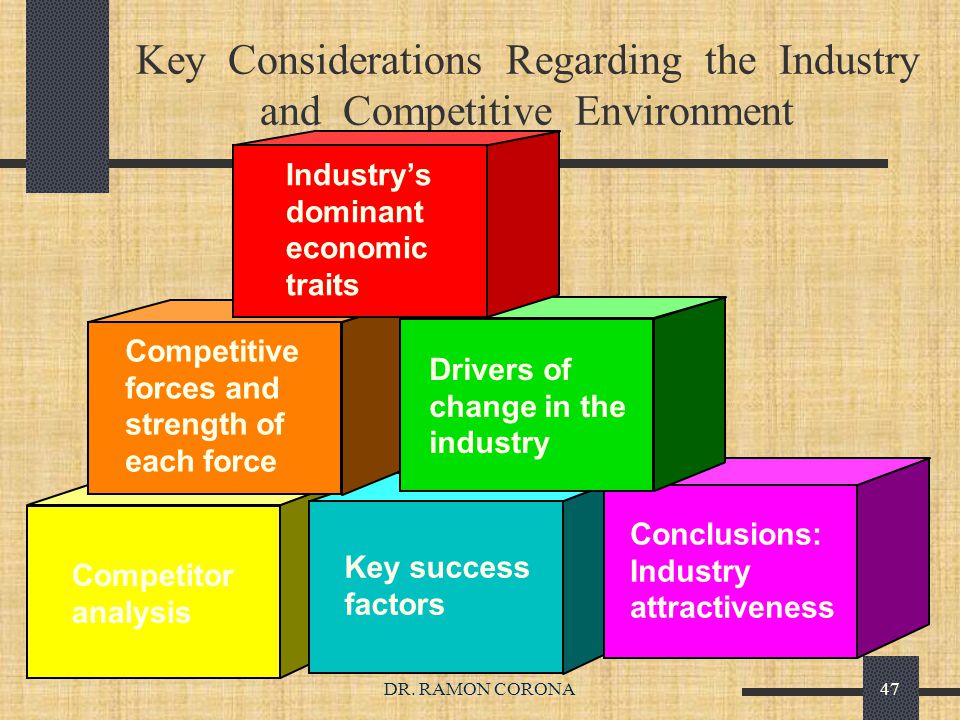 Key Considerations Regarding the Industry and Competitive Environment

Industry's dominant economic traits

Competitive forces and strength of each force

Drivers of change in the industry

Competitor analysis

Key success factors

Conclusions: Industry attractiveness

DR. RAMON CORONA

47